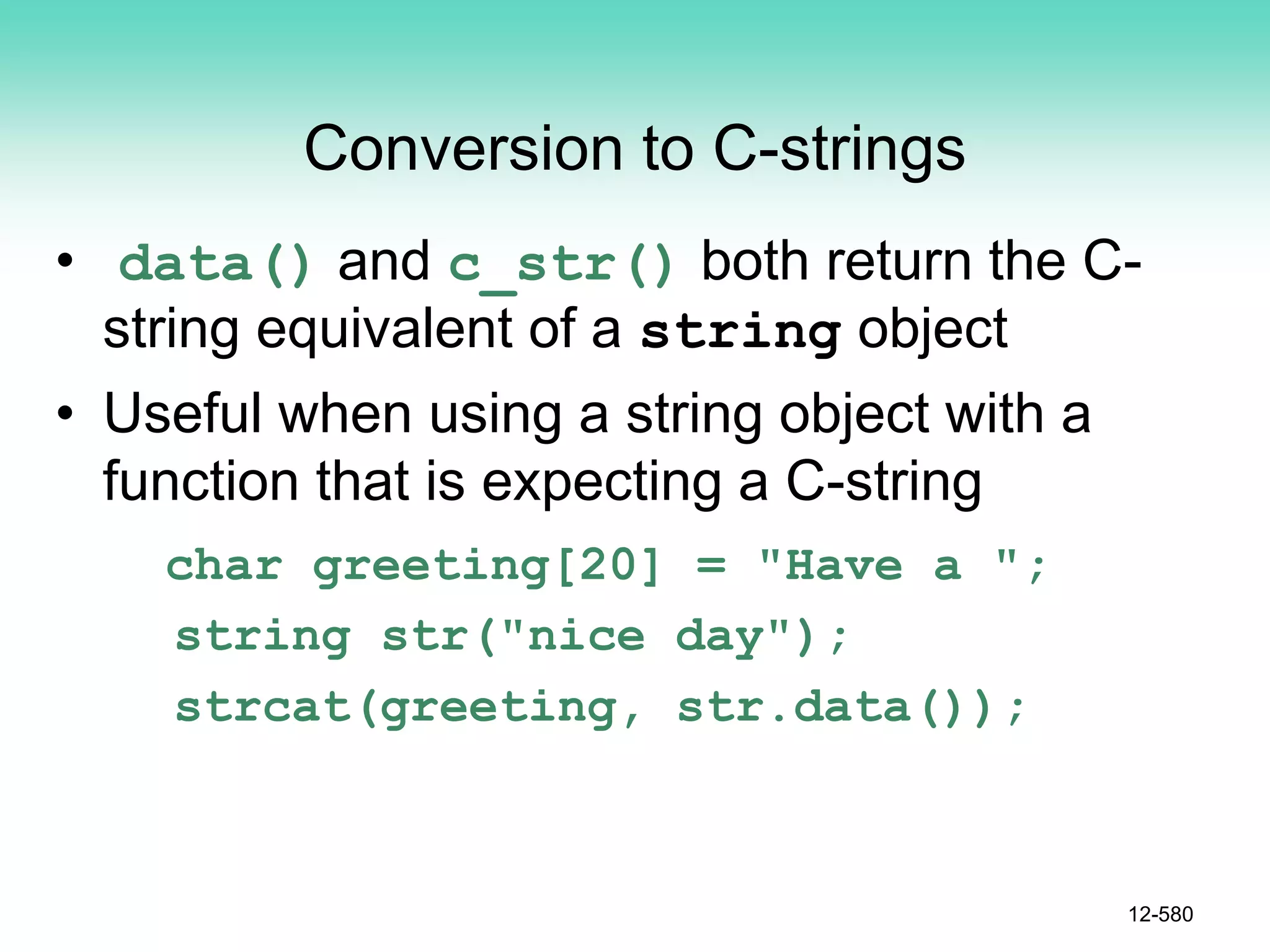 Conversion to C-strings

• data() and c_str() both return the C-string equivalent of a string object

• Useful when using a string object with a function that is expecting a C-string

char greeting[20] = "Have a ";
string str("nice day");
strcat(greeting, str.data());

12-580